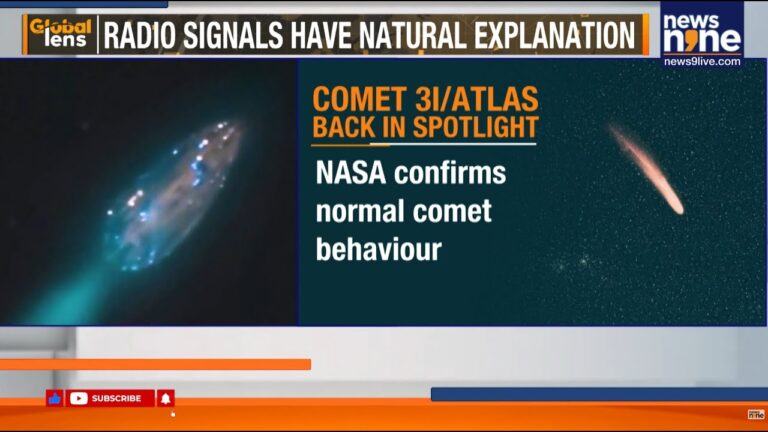 Global lens RADIO SIGNALS HAVE NATURAL EXPLANATION

news nine
news9live.com

COMET 3I/ATLAS BACK IN SPOTLIGHT

NASA confirms normal comet behaviour

SUBSCRIBE